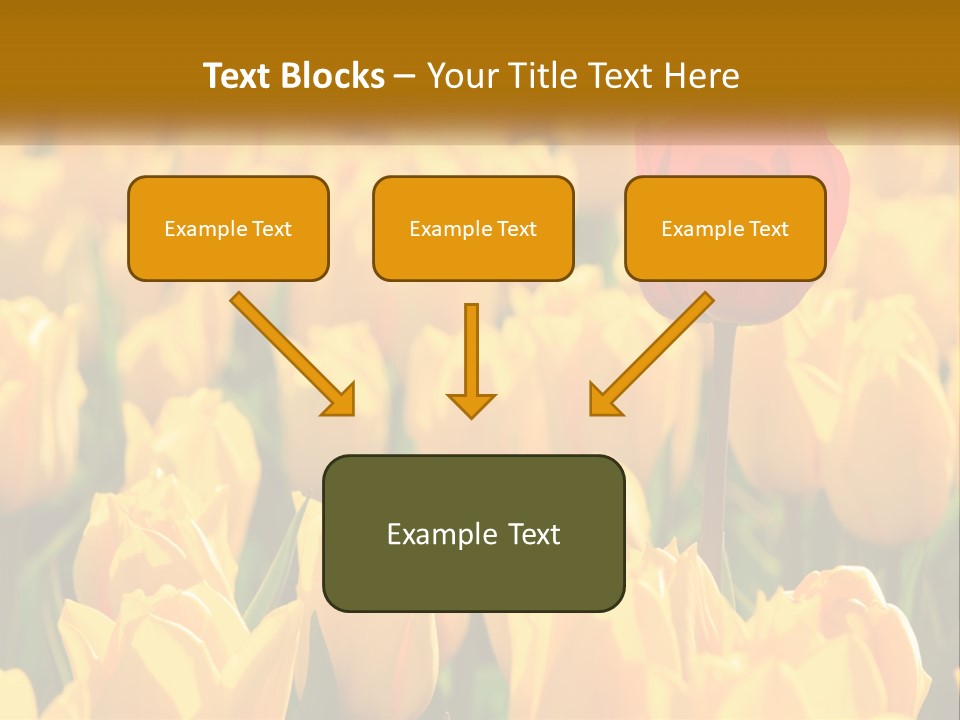 Text Blocks – Your Title Text Here

Example Text

Example Text

Example Text

Example Text